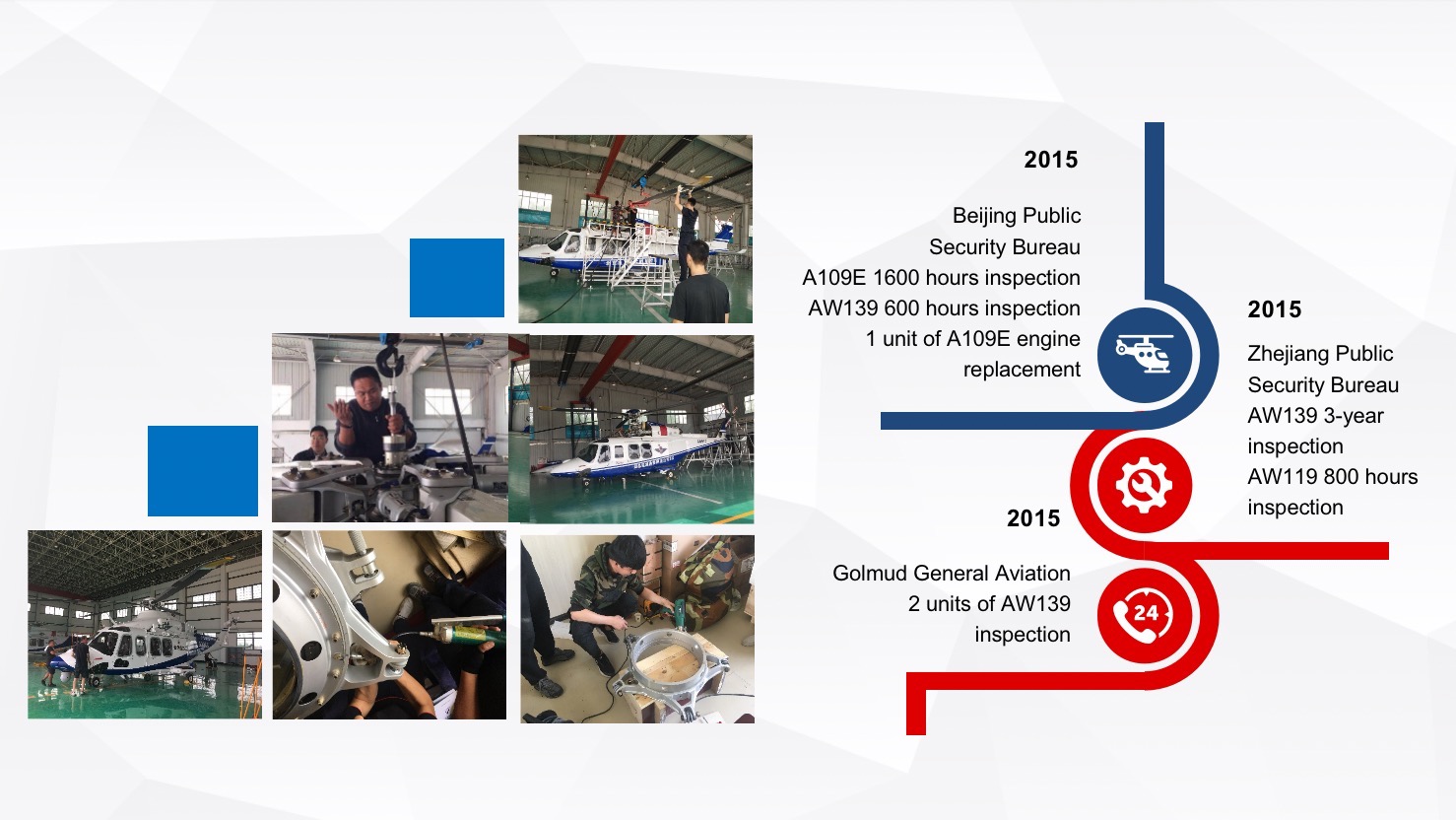 2015

Beijing Public Security Bureau
A109E 1600 hours inspection
AW139 600 hours inspection
1 unit of A109E engine replacement

2015

Zhejiang Public Security Bureau
AW139 3-year inspection
AW119 800 hours inspection

2015

Golmud General Aviation
2 units of AW139 inspection

24